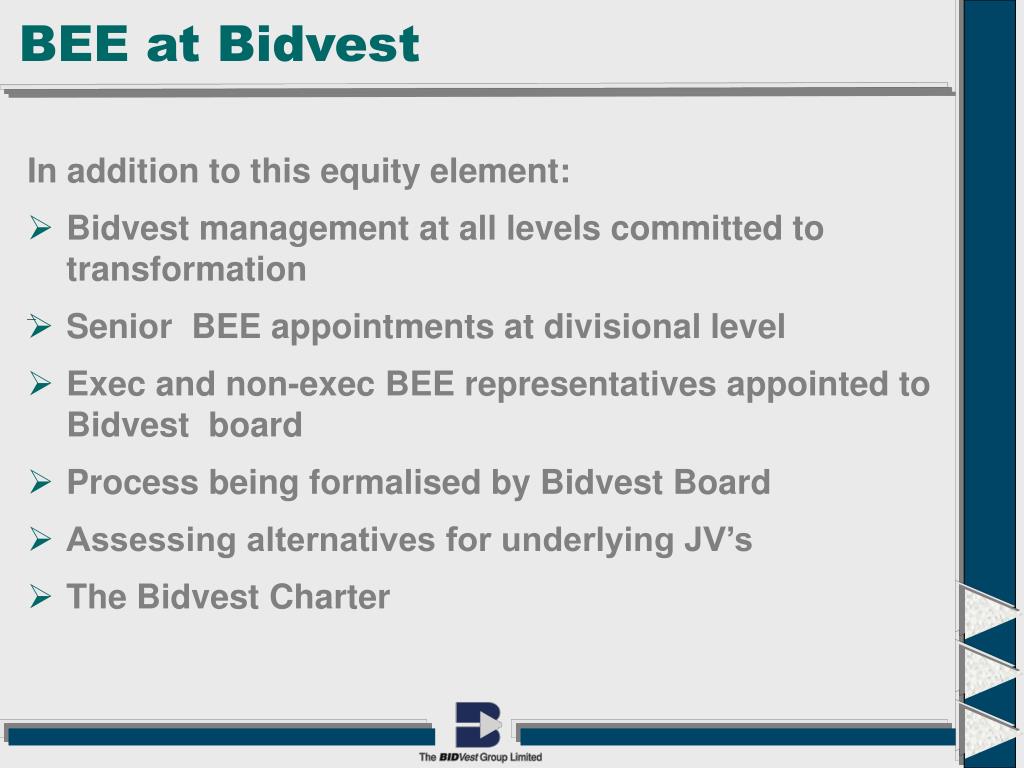 BEE at Bidvest

In addition to this equity element:

➢ Bidvest management at all levels committed to transformation

➢ Senior BEE appointments at divisional level

➢ Exec and non-exec BEE representatives appointed to Bidvest board

➢ Process being formalised by Bidvest Board

➢ Assessing alternatives for underlying JV's

➢ The Bidvest Charter

The BIDVest Group Limited